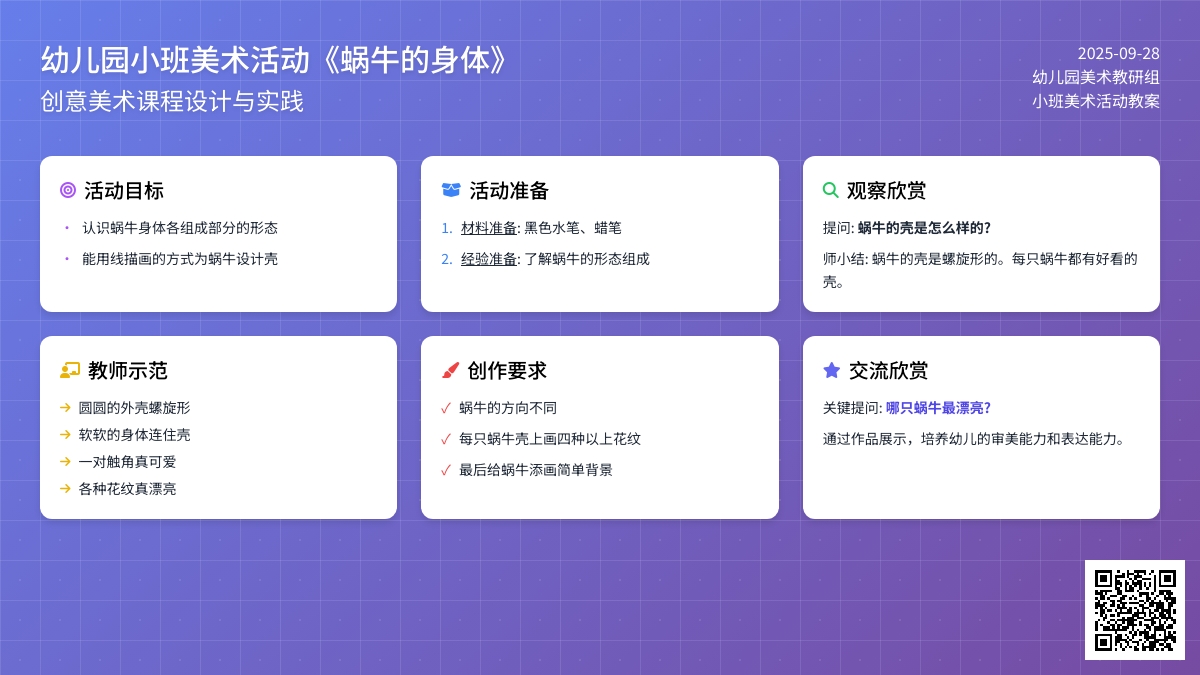 幼儿园小班美术活动《蜗牛的身体》
创意美术课程设计与实践

2025-09-28
幼儿园美术教研组
小班美术活动教案

活动目标

• 认识蜗牛身体各组成部分的形态
• 能用线描画的方式为蜗牛设计壳

活动准备

1. 材料准备: 黑色水笔、蜡笔
2. 经验准备: 了解蜗牛的形态组成

观察欣赏

提问: 蜗牛的壳是怎么样的?

师小结: 蜗牛的壳是螺旋形的。每只蜗牛都有好看的壳。

教师示范

→ 圆圆的外壳螺旋形
→ 软软的身体连住壳
→ 一对触角真可爱
→ 各种花纹真漂亮

创作要求

✓ 蜗牛的方向不同
✓ 每只蜗牛壳上画四种以上花纹
✓ 最后给蜗牛添画简单背景

交流欣赏

关键提问: 哪只蜗牛最漂亮?

通过作品展示，培养幼儿的审美能力和表达能力。